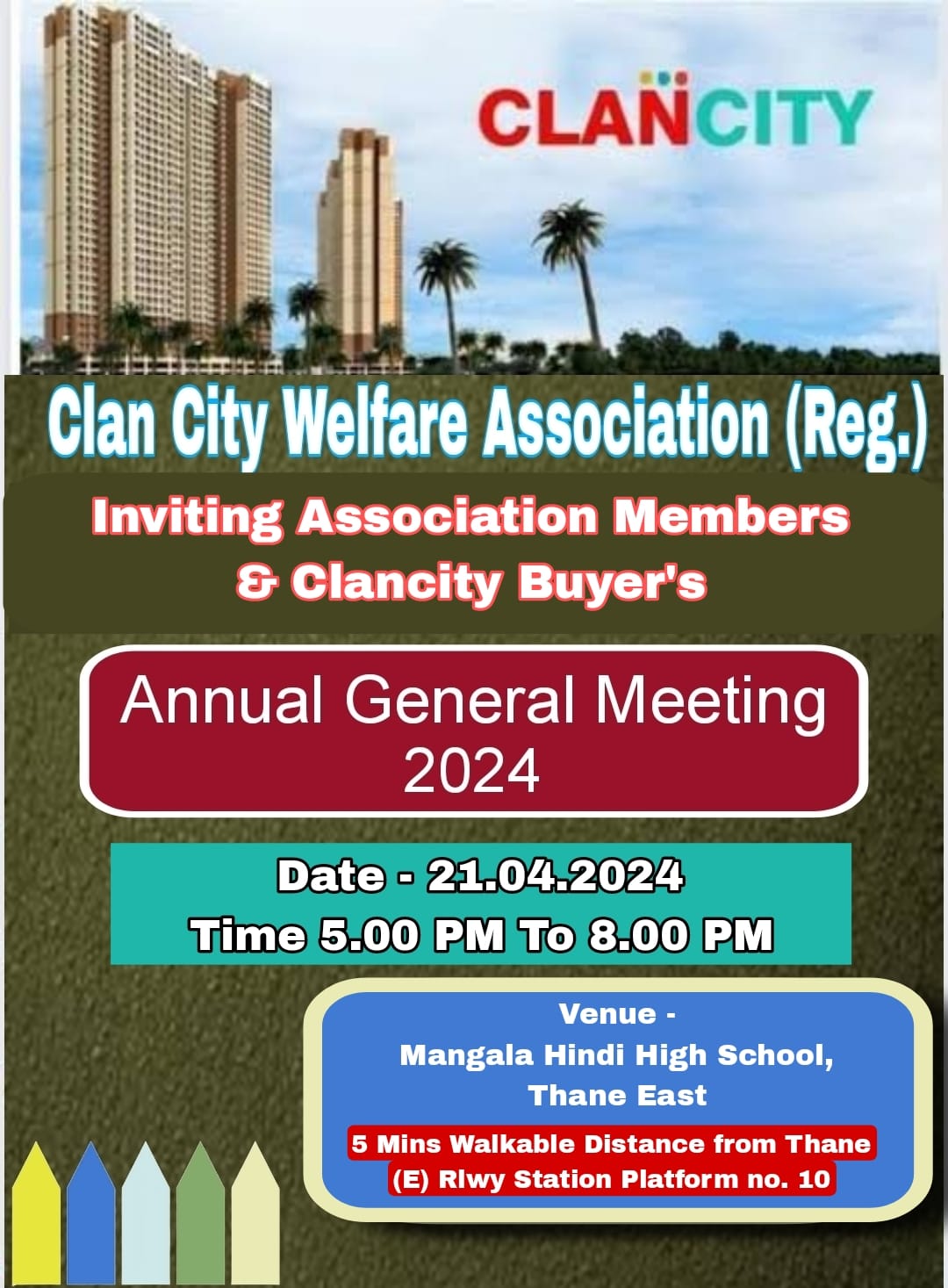 CLANCITY

Clan City Welfare Association (Reg.)

Inviting Association Members & Clancity Buyer's

Annual General Meeting 2024

Date - 21.04.2024
Time 5.00 PM To 8.00 PM

Venue -
Mangala Hindi High School, Thane East

5 Mins Walkable Distance from Thane (E) Rlwy Station Platform no. 10